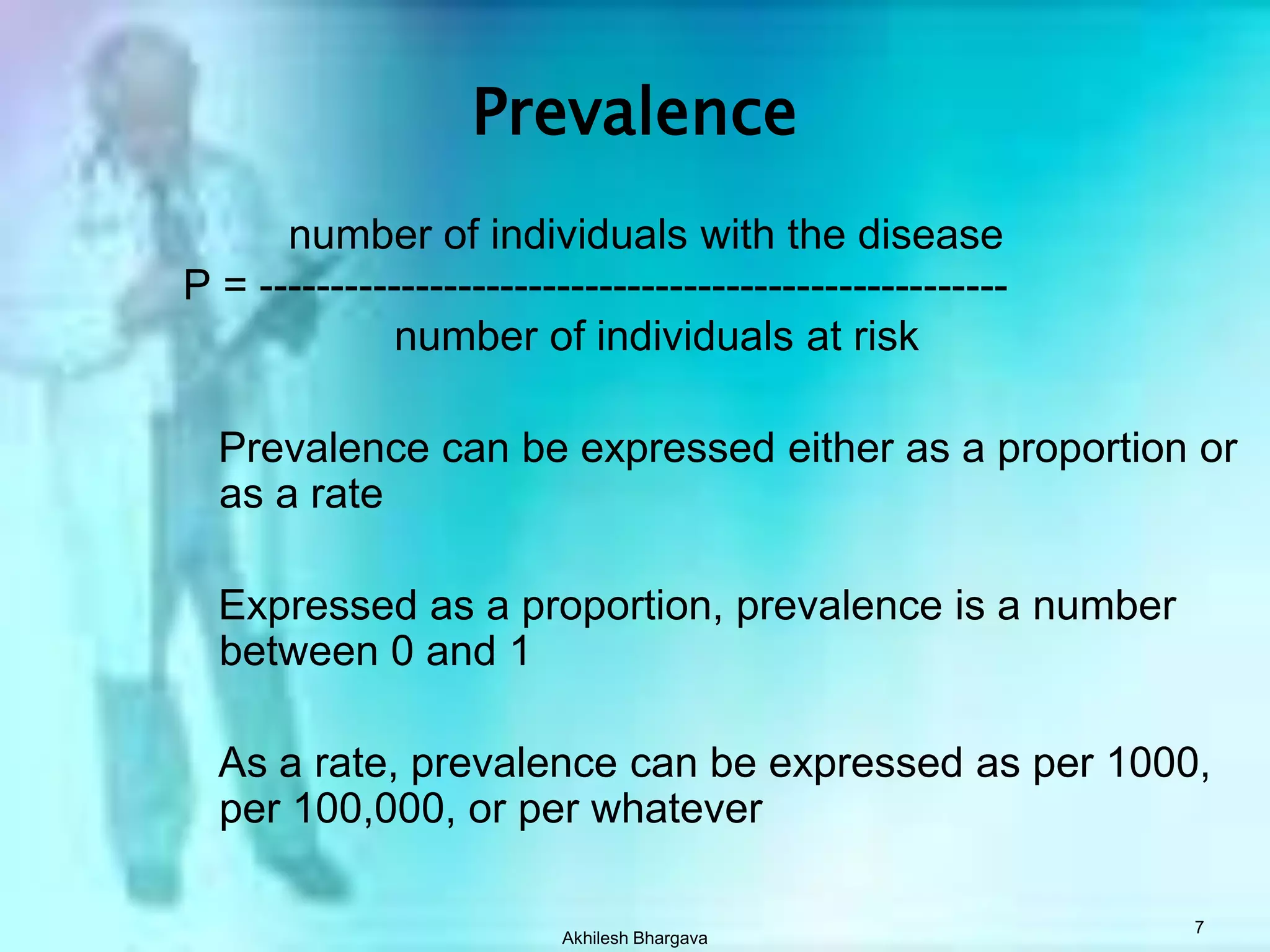 Prevalence

number of individuals with the disease
P = -----------------------------------------------------
number of individuals at risk

Prevalence can be expressed either as a proportion or as a rate

Expressed as a proportion, prevalence is a number between 0 and 1

As a rate, prevalence can be expressed as per 1000, per 100,000, or per whatever

Akhilesh Bhargava

7